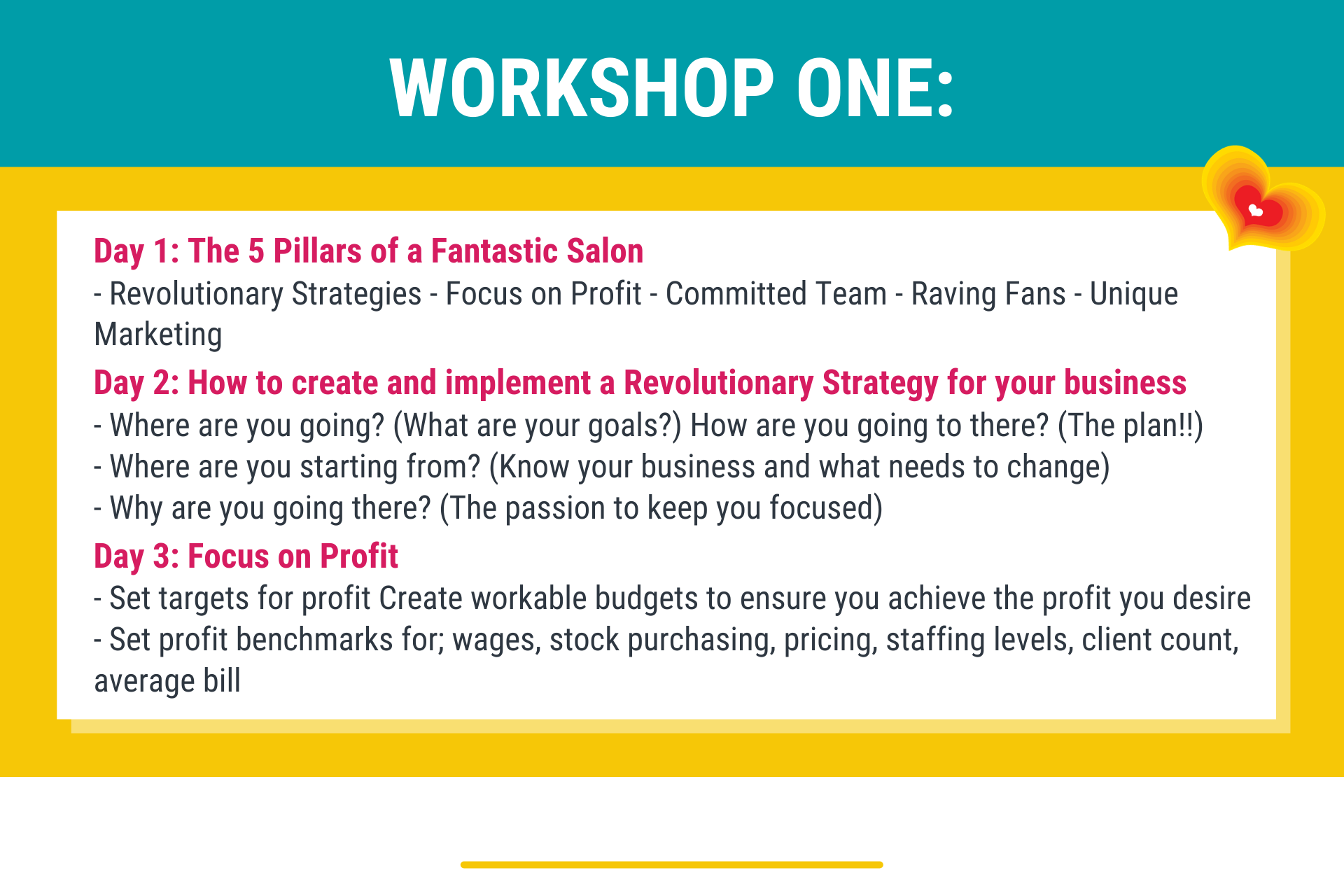 WORKSHOP ONE:

Day 1: The 5 Pillars of a Fantastic Salon
- Revolutionary Strategies - Focus on Profit - Committed Team - Raving Fans - Unique Marketing

Day 2: How to create and implement a Revolutionary Strategy for your business
- Where are you going? (What are your goals?) How are you going to there? (The plan!!)
- Where are you starting from? (Know your business and what needs to change)
- Why are you going there? (The passion to keep you focused)

Day 3: Focus on Profit
- Set targets for profit Create workable budgets to ensure you achieve the profit you desire
- Set profit benchmarks for; wages, stock purchasing, pricing, staffing levels, client count, average bill